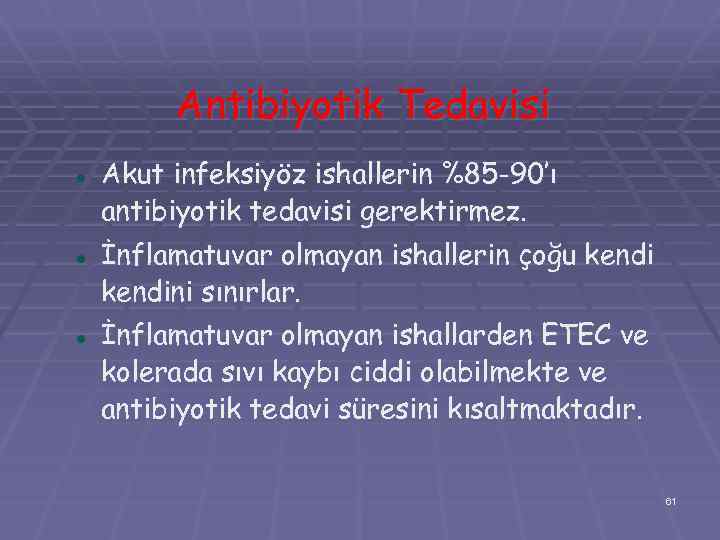 Antibiyotik Tedavisi

- Akut infeksiyöz ishallerin %85-90'ı antibiyotik tedavisi gerektirmez.
- İnflamatuvar olmayan ishallerin çoğu kendi kendini sınırlar.
- İnflamatuvar olmayan ishallarden ETEC ve kolerada sıvı kaybı ciddi olabilmekte ve antibiyotik tedavi süresini kısaltmaktadır.

61